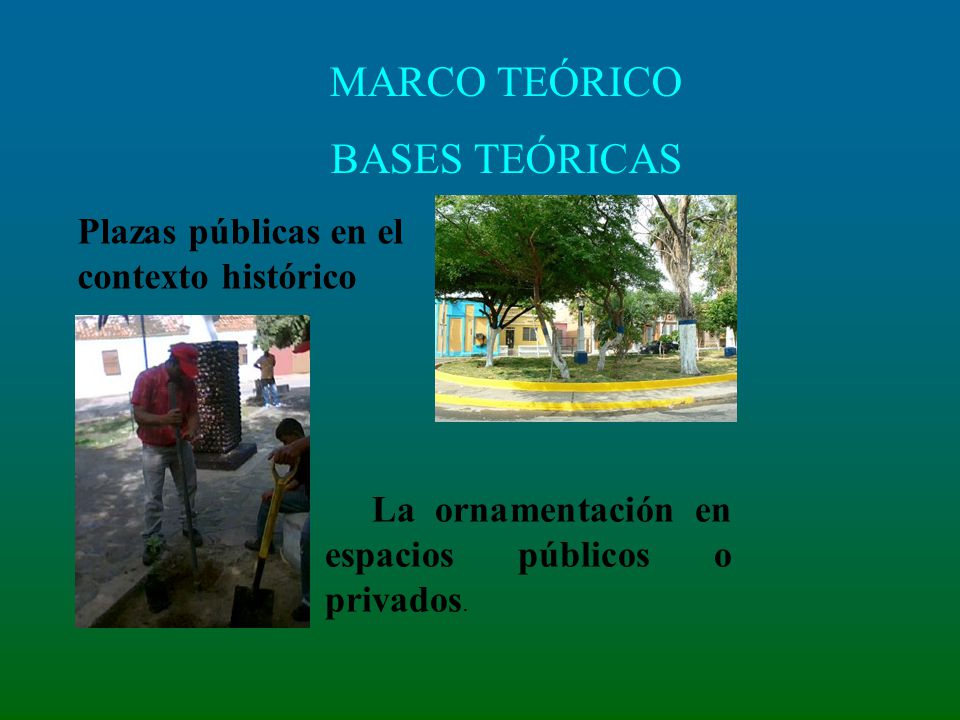 MARCO TEÓRICO

BASES TEÓRICAS

Plazas públicas en el contexto histórico

La ornamentación en espacios públicos o privados.